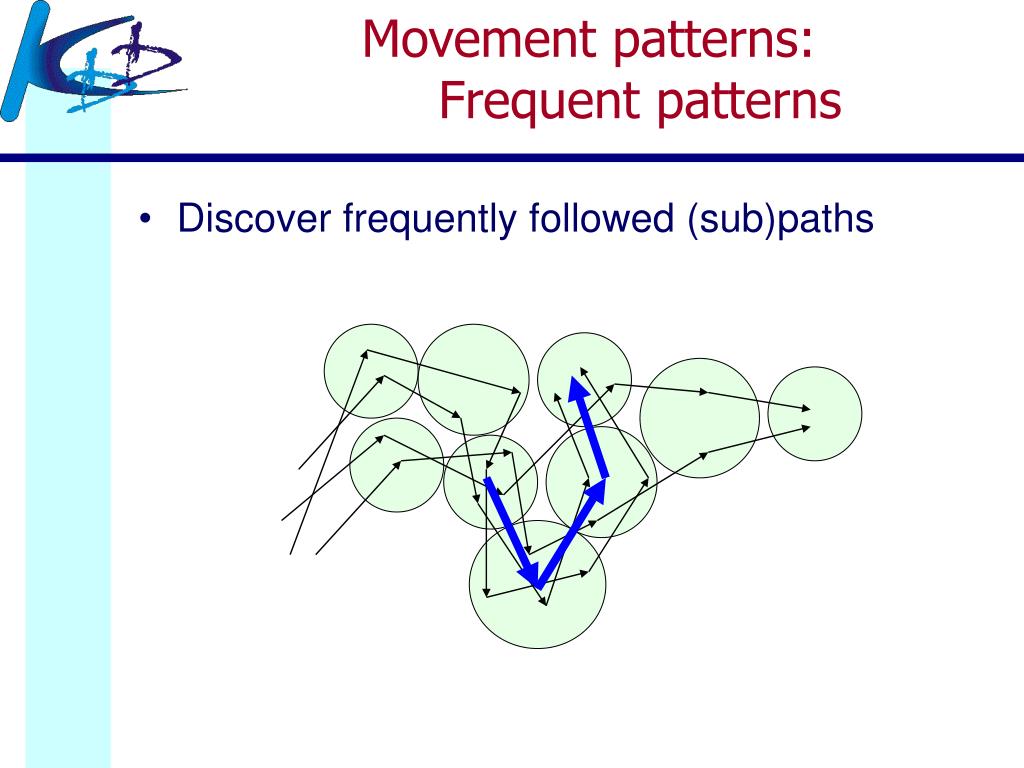 Movement patterns:
Frequent patterns

• Discover frequently followed (sub)paths